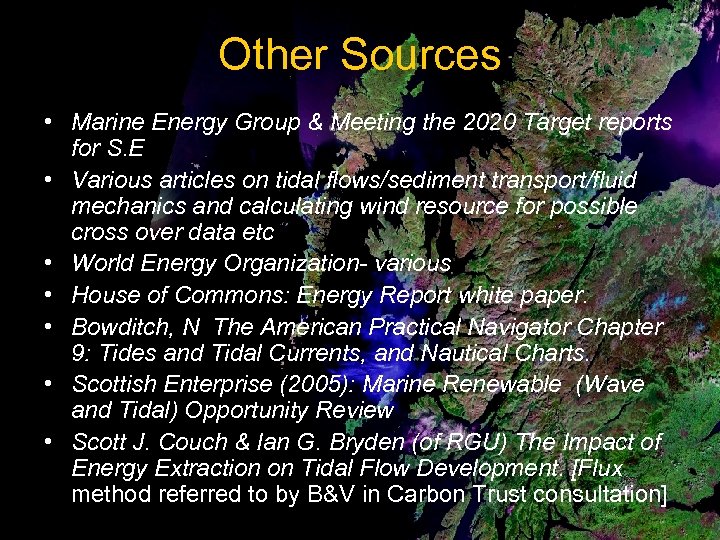 Other Sources

• Marine Energy Group & Meeting the 2020 Target reports for S.E
• Various articles on tidal flows/sediment transport/fluid mechanics and calculating wind resource for possible cross over data etc
• World Energy Organization- various
• House of Commons: Energy Report white paper.
• Bowditch, N The American Practical Navigator Chapter 9: Tides and Tidal Currents, and Nautical Charts.
• Scottish Enterprise (2005): Marine Renewable (Wave and Tidal) Opportunity Review
• Scott J. Couch & Ian G. Bryden (of RGU) The Impact of Energy Extraction on Tidal Flow Development. [Flux method referred to by B&V in Carbon Trust consultation]